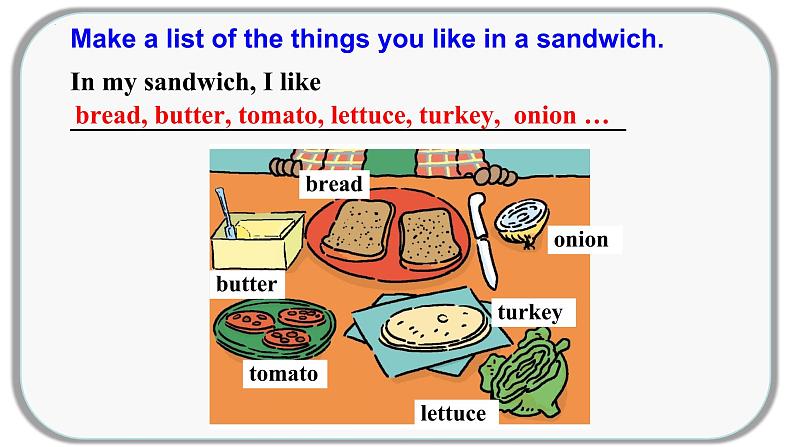 Make a list of the things you like in a sandwich.

In my sandwich, I like

bread, butter, tomato, lettuce, turkey, onion …

bread

onion

butter

turkey

tomato

lettuce